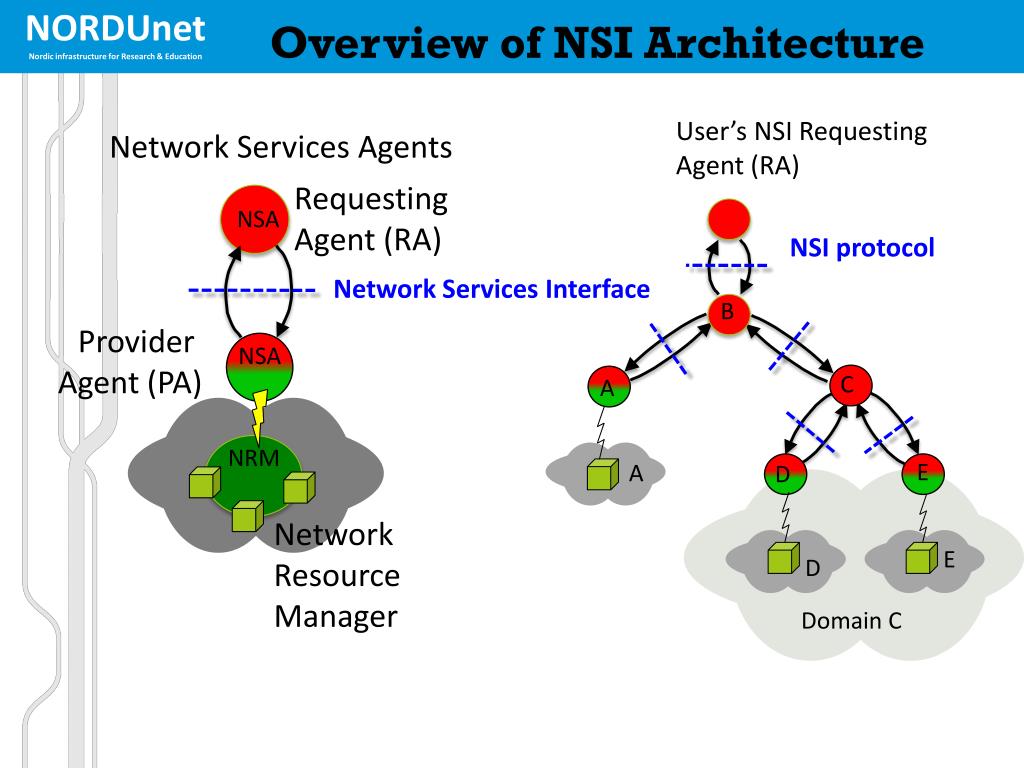 NORDUnet
Nordic infrastructure for Research & Education

Overview of NSI Architecture

Network Services Agents

NSA

Requesting Agent (RA)

Network Services Interface

Provider Agent (PA)

NSA

NRM

Network Resource Manager

User's NSI Requesting Agent (RA)

NSI protocol

B

A

C

A

D

E

D

E

Domain C